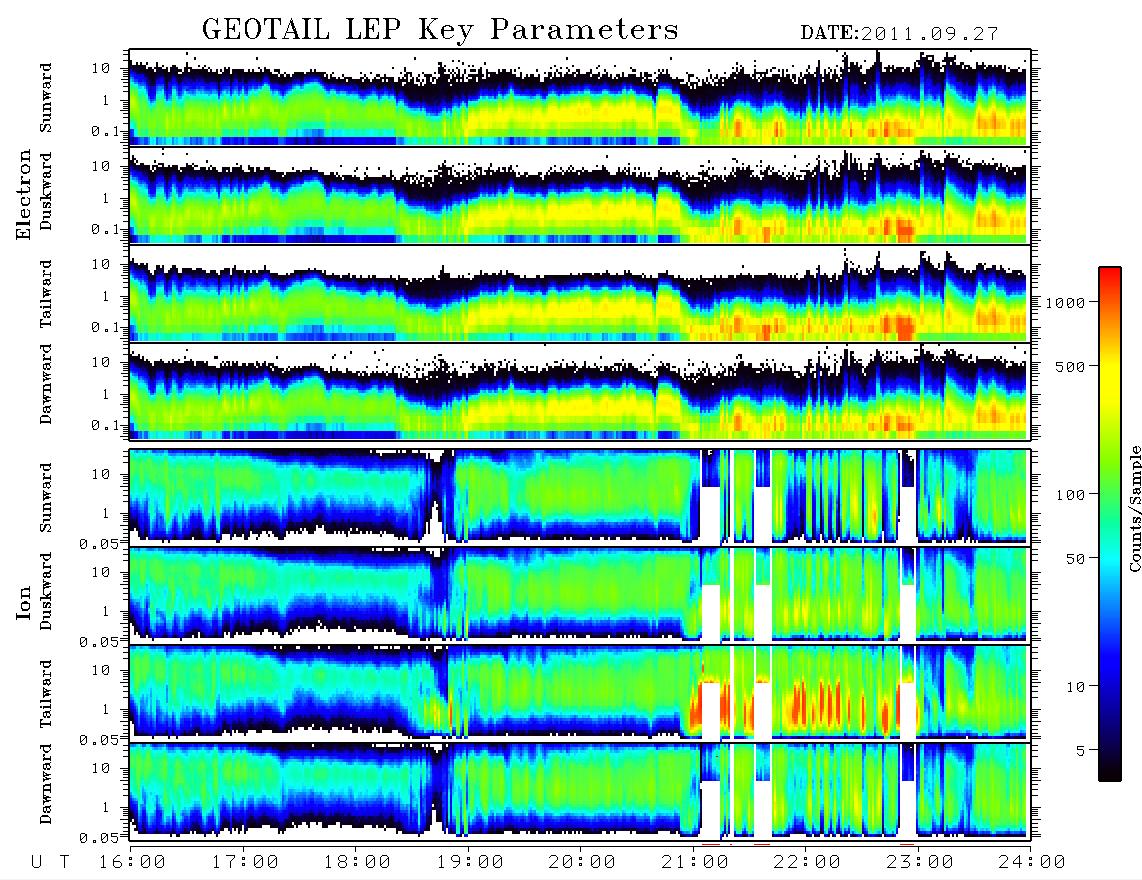 GEOTAIL LEP Key Parameters

DATE:2011.09.27

Electron

Sunward
10
1
0.1

Duskward
10
1
0.1

Tailward
10
1
0.1

Dawnward
10
1
0.1

Ion

Sunward
10
1
0.05

Duskward
10
1
0.05

Tailward
10
1
0.05

Dawnward
10
1
0.05

1000
500
100
50
10
5

Counts/Sample

U T 16:00 17:00 18:00 19:00 20:00 21:00 22:00 23:00 24:00